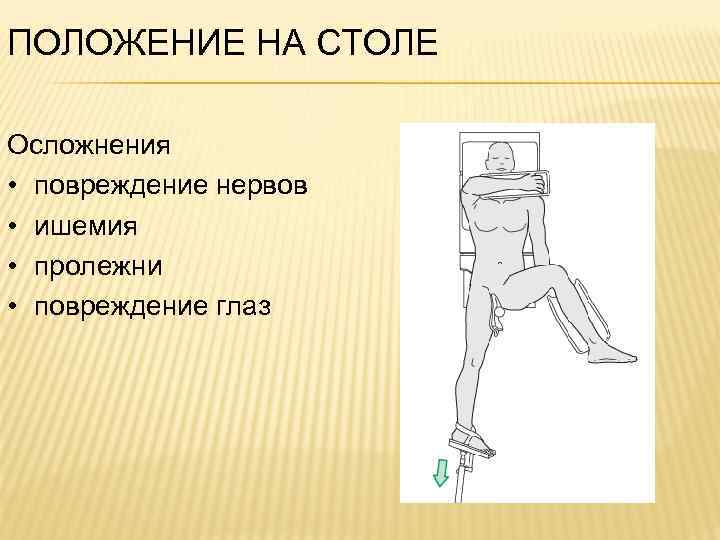 ПОЛОЖЕНИЕ НА СТОЛЕ

Осложнения
• повреждение нервов
• ишемия
• пролежни
• повреждение глаз